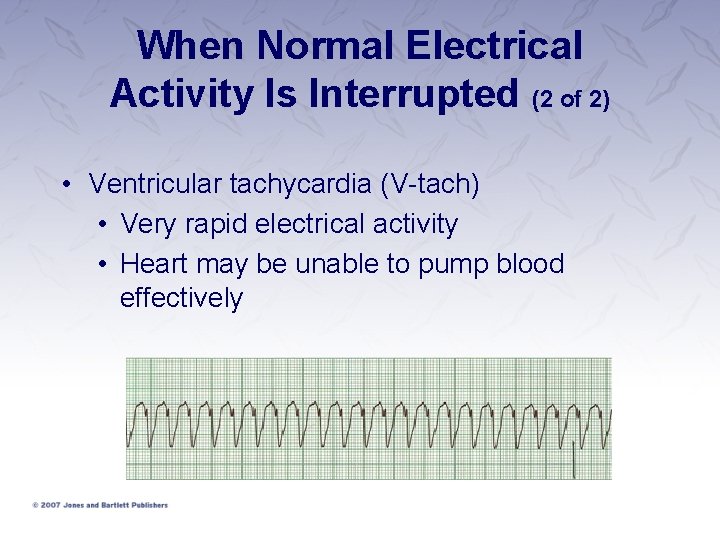 When Normal Electrical Activity Is Interrupted (2 of 2)

• Ventricular tachycardia (V-tach)
• Very rapid electrical activity
• Heart may be unable to pump blood effectively

© 2007 Jones and Bartlett Publishers